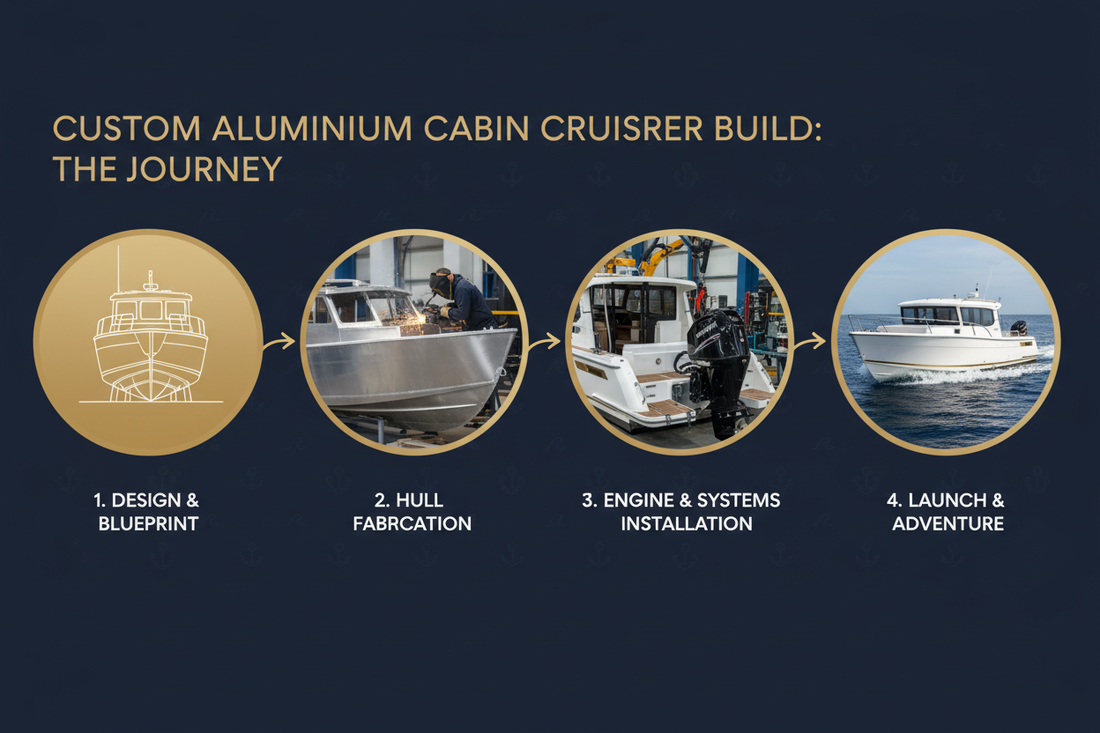 CUSTOM ALUMINIUM CABIN CRUISRER BUILD: THE JOURNEY

1. DESIGN & BLUEPRINT

2. HULL FABRCATION

3. ENGINE & SYSTEMS INSTALLATION

4. LAUNCH & ADVENTURE